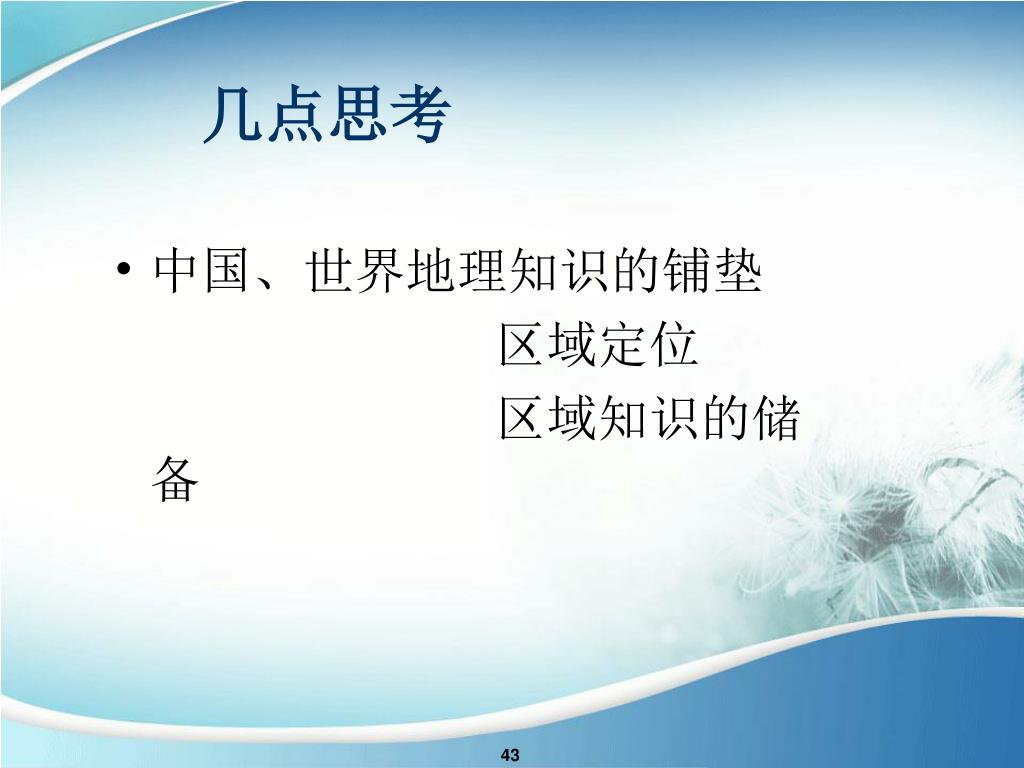 几点思考

• 中国、世界地理知识的铺垫

区域定位

区域知识的储备

43